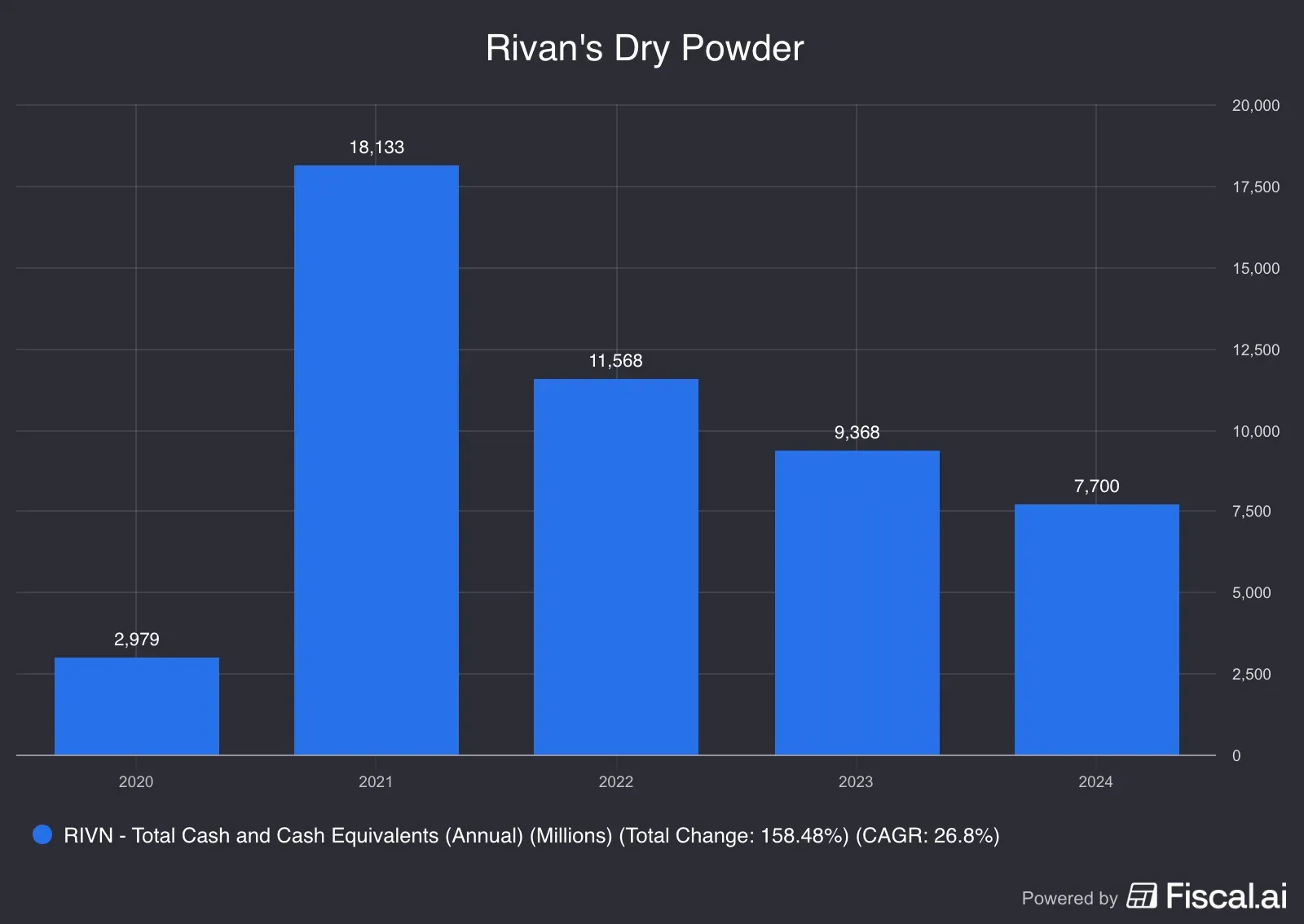 Rivan's Dry Powder

20,000
17,500
15,000
12,500
10,000
7,500
5,000
2,500
0

2,979
18,133
11,568
9,368
7,700

2020
2021
2022
2023
2024

RIVN - Total Cash and Cash Equivalents (Annual) (Millions) (Total Change: 158.48%) (CAGR: 26.8%)

Powered by Fiscal.ai